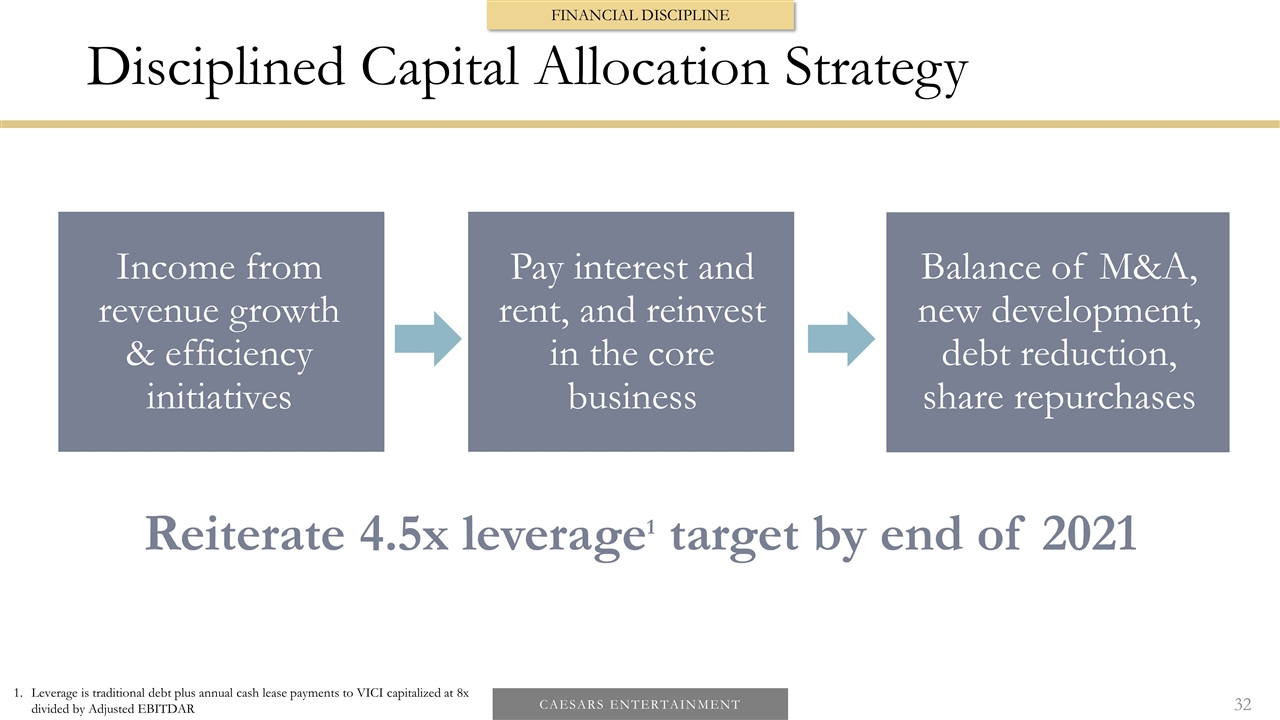 FINANCIAL DISCIPLINE

Disciplined Capital Allocation Strategy

Income from revenue growth & efficiency initiatives

Pay interest and rent, and reinvest in the core business

Balance of M&A, new development, debt reduction, share repurchases

Reiterate 4.5x leverage$^1$ target by end of 2021

1. Leverage is traditional debt plus annual cash lease payments to VICI capitalized at 8x divided by Adjusted EBITDAR

CAESARS ENTERTAINMENT

32